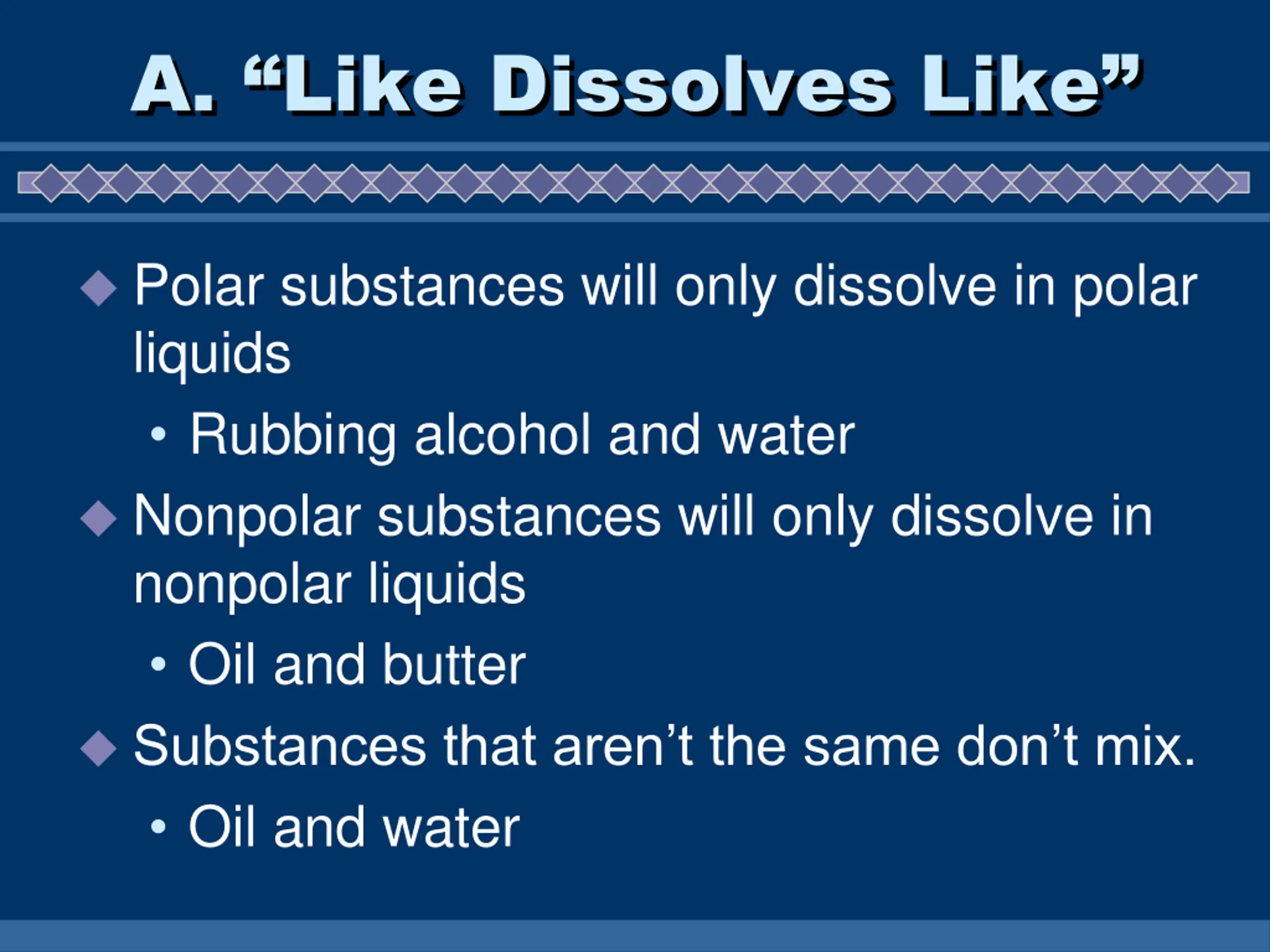 A. “Like Dissolves Like”

◆ Polar substances will only dissolve in polar liquids

• Rubbing alcohol and water

◆ Nonpolar substances will only dissolve in nonpolar liquids

• Oil and butter

◆ Substances that aren’t the same don’t mix.

• Oil and water